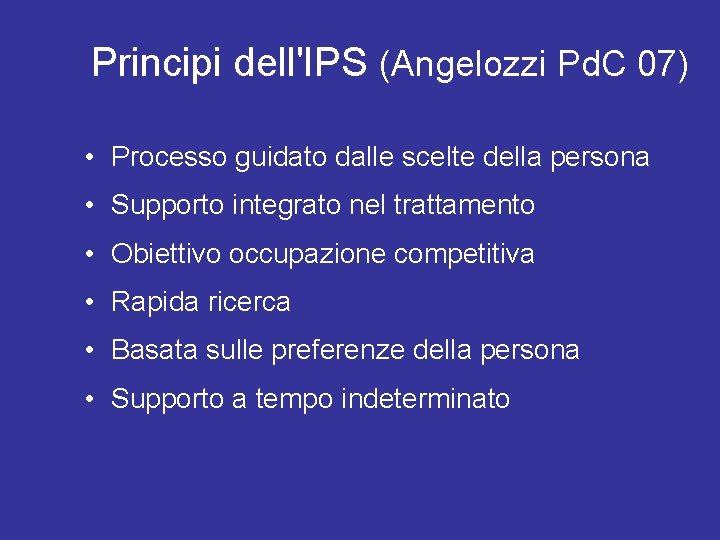 Principi dell'IPS (Angelozzi PdC 07)

• Processo guidato dalle scelte della persona
• Supporto integrato nel trattamento
• Obiettivo occupazione competitiva
• Rapida ricerca
• Basata sulle preferenze della persona
• Supporto a tempo indeterminato